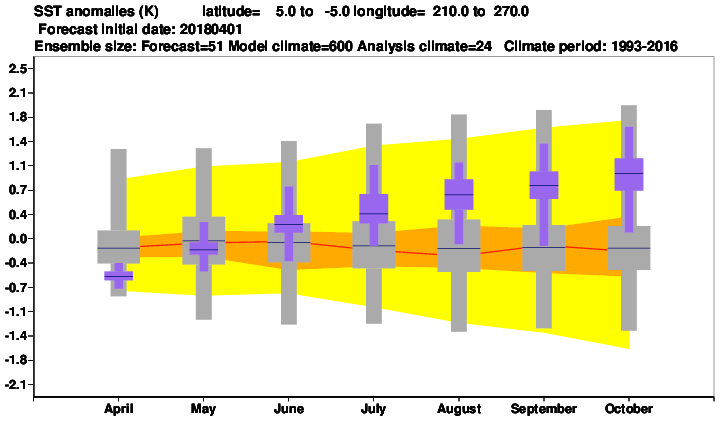 SST anomalies (K) latitude= 5.0 to -5.0 longitude= 210.0 to 270.0
Forecast initial date: 20180401
Ensemble size: Forecast=51 Model climate=600 Analysis climate=24 Climate period: 1993-2016

2.5
2.1
1.8
1.4
1.1
0.7
0.4
0.0
-0.4
-0.7
-1.1
-1.4
-1.8
-2.1

April
May
June
July
August
September
October